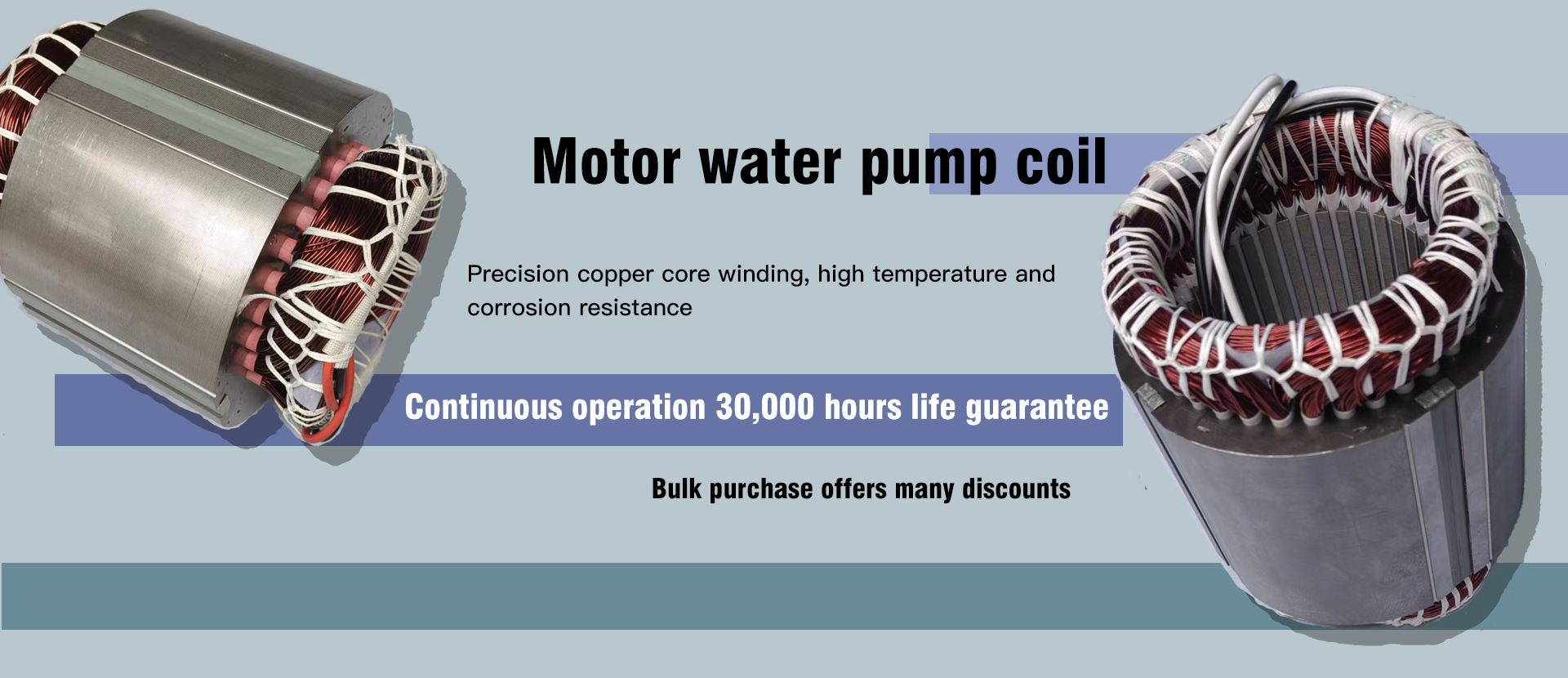 Motor water pump coil

Precision copper core winding, high temperature and corrosion resistance

Continuous operation 30,000 hours life guarantee

Bulk purchase offers many discounts